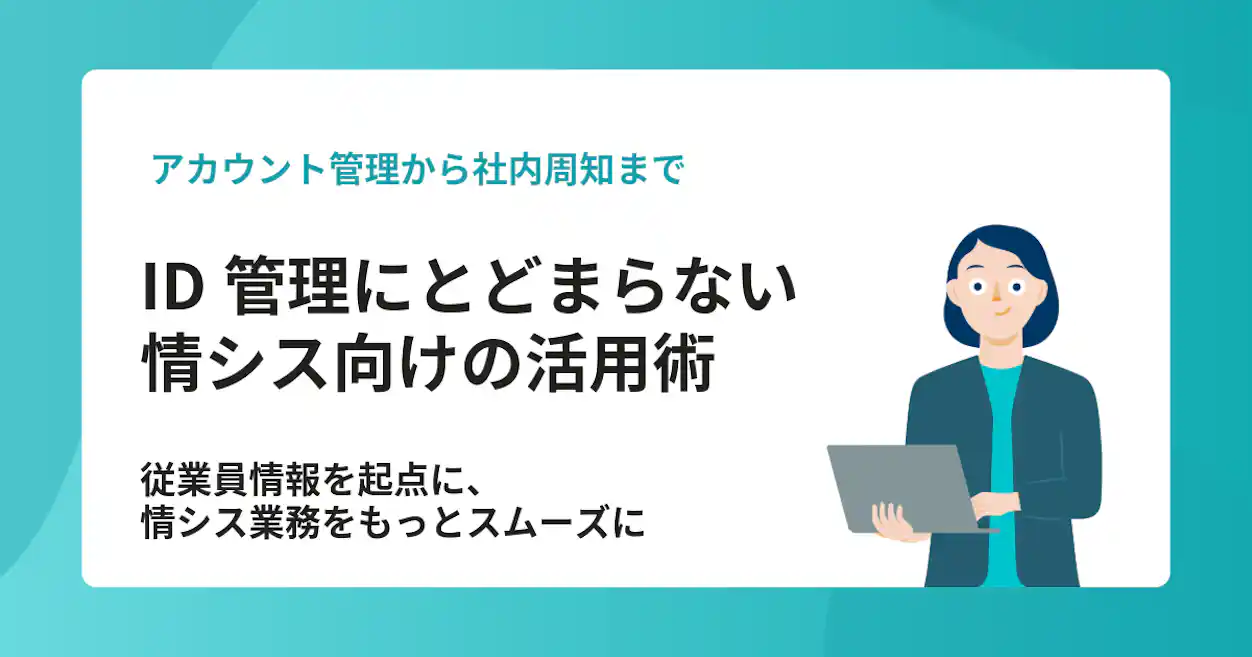 アカウント管理から社内周知まで

ID 管理にとどまらない
情シス向けの活用術

従業員情報を起点に、
情シス業務をもっとスムーズに